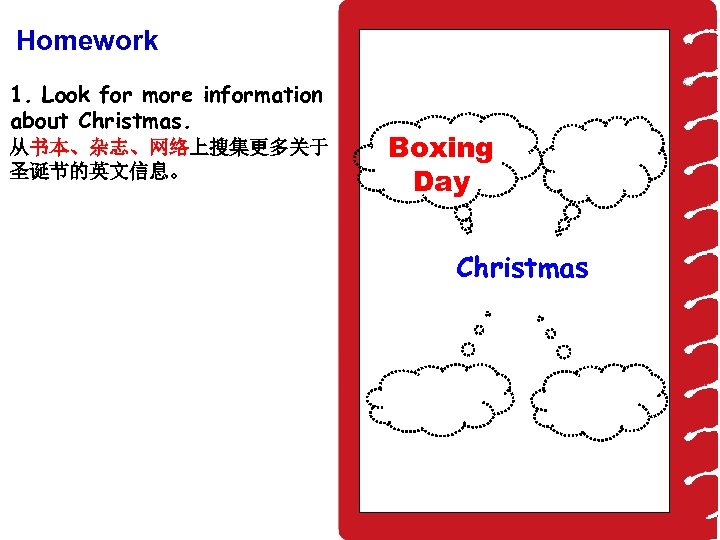 Homework

1. Look for more information about Christmas.
从书本、杂志、网络上搜集更多关于圣诞节的英文信息。

Boxing Day

Christmas